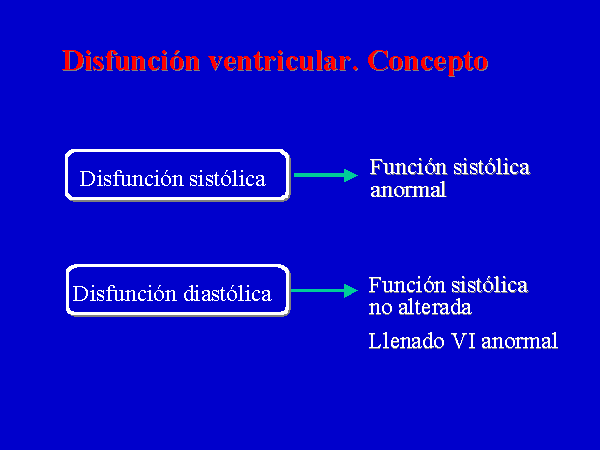 Disfunción ventricular. Concepto

Disfunción sistólica

Función sistólica anormal

Disfunción diastólica

Función sistólica no alterada

Llenado VI anormal